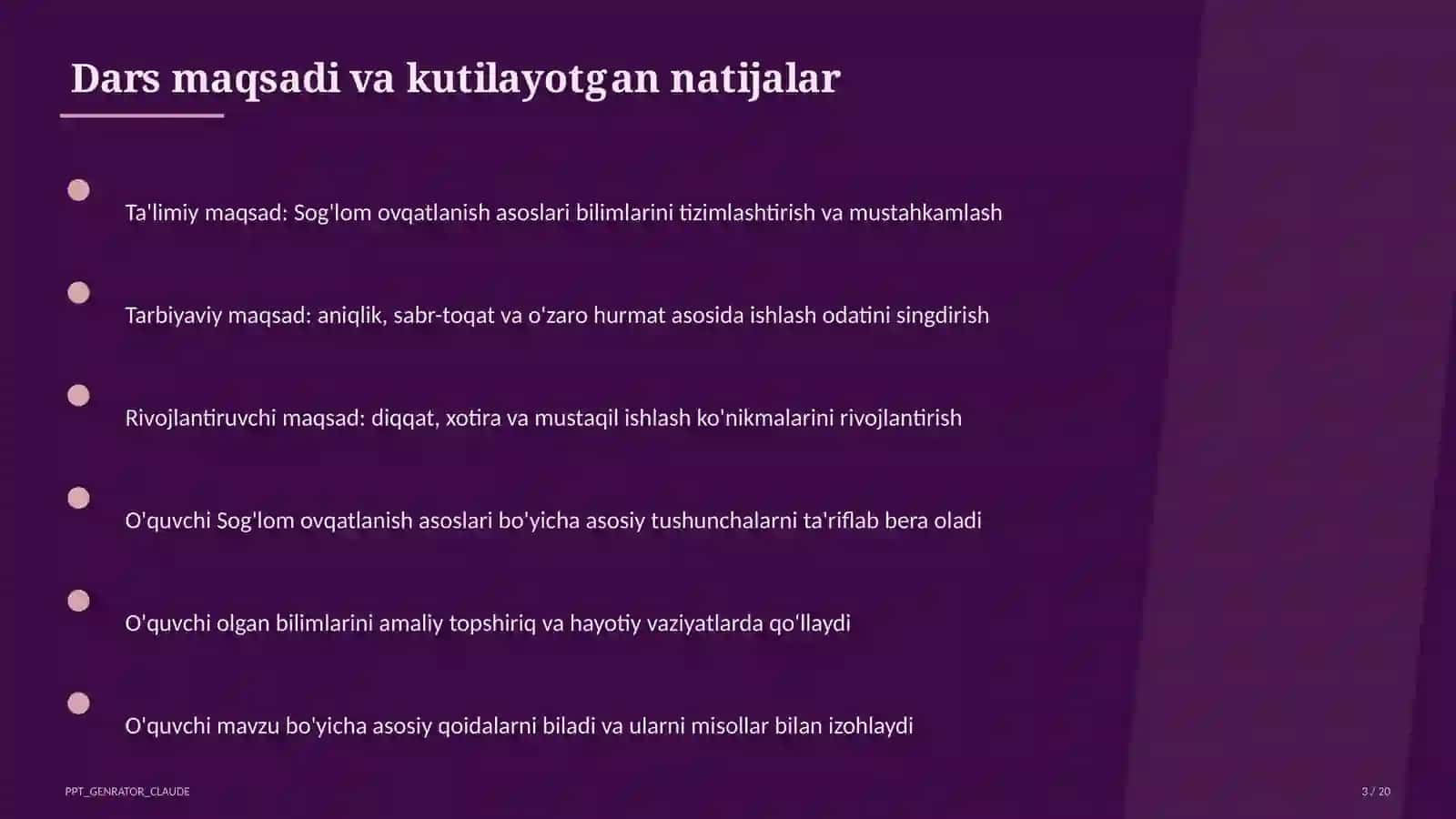 Dars maqsadi va kutilayotgan natijalar

Ta'limiy maqsad: Sog'lom ovqatlanish asoslari bilimlarini tizimlashtirish va mustahkamlash

Tarbiyaviy maqsad: aniqlik, sabr-toqat va o'zaro hurmat asosida ishlash odatini singdirish

Rivojlantiruvchi maqsad: diqqat, xotira va mustaqil ishlash ko'nikmalarini rivojlantirish

O'quvchi Sog'lom ovqatlanish asoslari bo'yicha asosiy tushunchalarni ta'riflab bera oladi

O'quvchi olgan bilimlarini amaliy topshiriq va hayotiy vaziyatlarda qo'llaydi

O'quvchi mavzu bo'yicha asosiy qoidalarni biladi va ularni misollar bilan izohlaydi

PPT_GENRATOR_CLAUDE

3 / 20